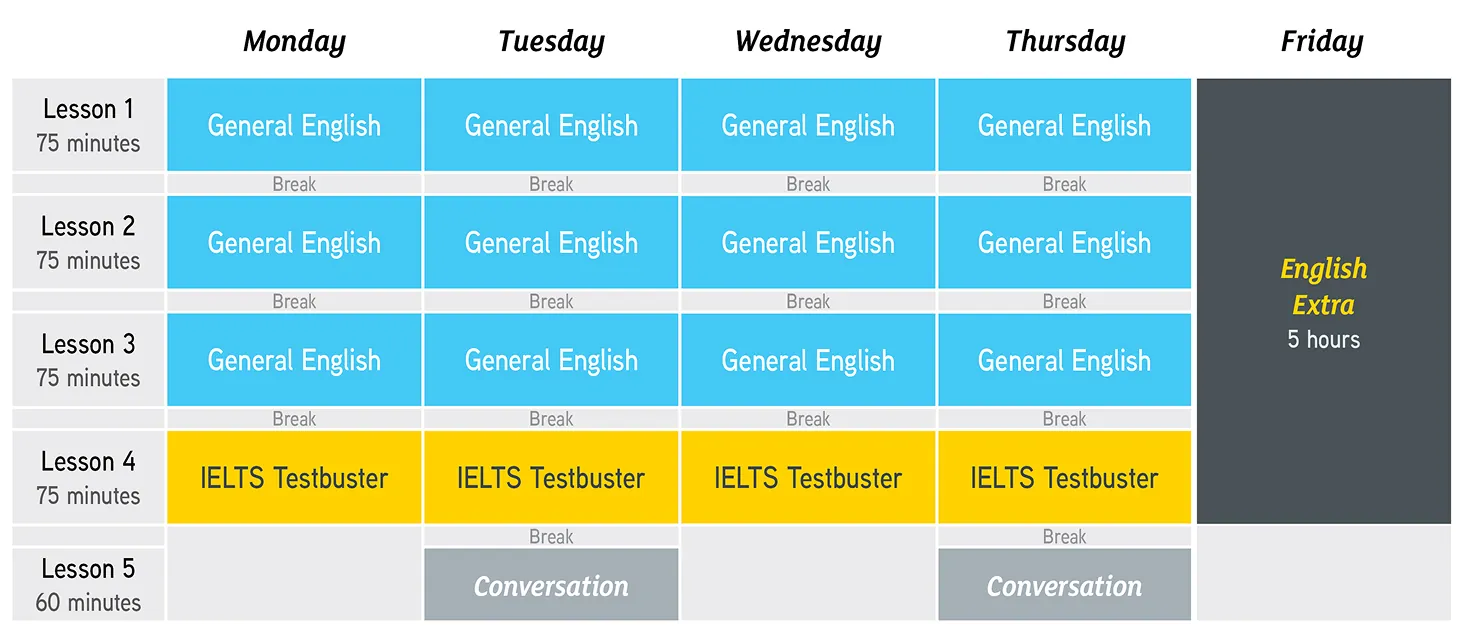 | | Monday | Tuesday | Wednesday | Thursday | Friday |
|---|---|---|---|---|---|
| Lesson 1 75 minutes | General English | General English | General English | General English | English Extra 5 hours |
| | Break | Break | Break | Break | |
| Lesson 2 75 minutes | General English | General English | General English | General English | |
| | Break | Break | Break | Break | |
| Lesson 3 75 minutes | General English | General English | General English | General English | |
| | Break | Break | Break | Break | |
| Lesson 4 75 minutes | IELTS Testbuster | IELTS Testbuster | IELTS Testbuster | IELTS Testbuster | |
| | | Break | | Break | |
| Lesson 5 60 minutes | | Conversation | | Conversation | |